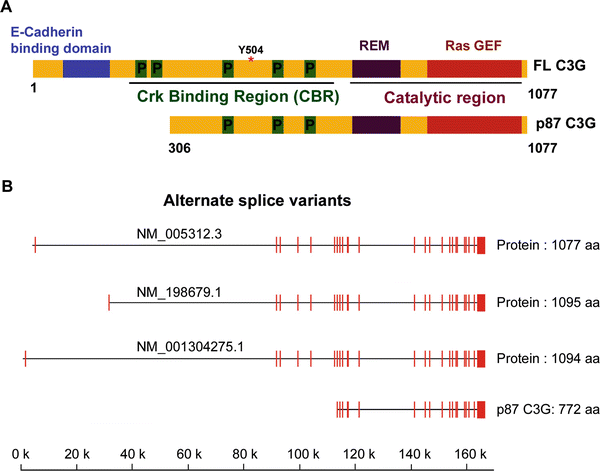 A

E-Cadherin binding domain

Y504
*

REM

Ras GEF

P P P P P

FL C3G

1

Crk Binding Region (CBR)

Catalytic region

1077

P P P

p87 C3G

306

1077

B

Alternate splice variants

NM_005312.3

Protein : 1077 aa

NM_198679.1

Protein : 1095 aa

NM_001304275.1

Protein : 1094 aa

p87 C3G: 772 aa

0 k 20 k 40 k 60 k 80 k 100 k 120 k 140 k 160 k